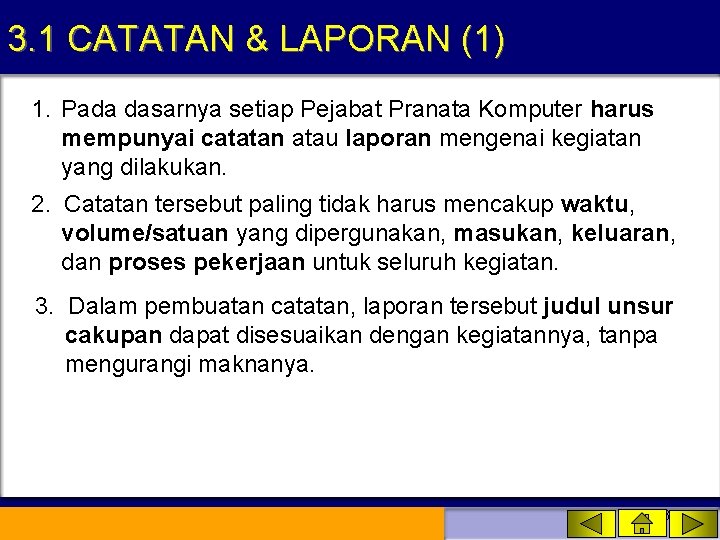 3.1 CATATAN & LAPORAN (1)

1. Pada dasarnya setiap Pejabat Pranata Komputer harus mempunyai catatan atau laporan mengenai kegiatan yang dilakukan.

2. Catatan tersebut paling tidak harus mencakup waktu, volume/satuan yang dipergunakan, masukan, keluaran, dan proses pekerjaan untuk seluruh kegiatan.

3. Dalam pembuatan catatan, laporan tersebut judul unsur cakupan dapat disesuaikan dengan kegiatannya, tanpa mengurangi maknanya.